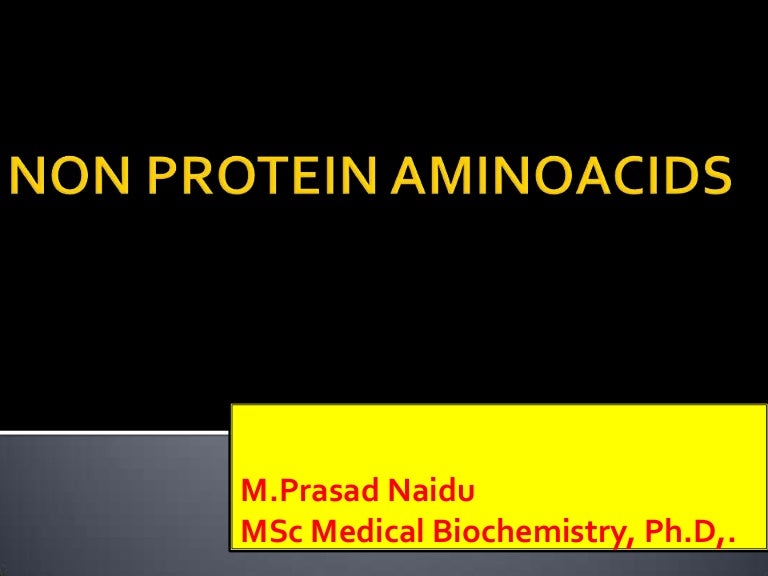 NON PROTEIN AMINOACIDS

M.Prasad Naidu
MSc Medical Biochemistry, Ph.D,.